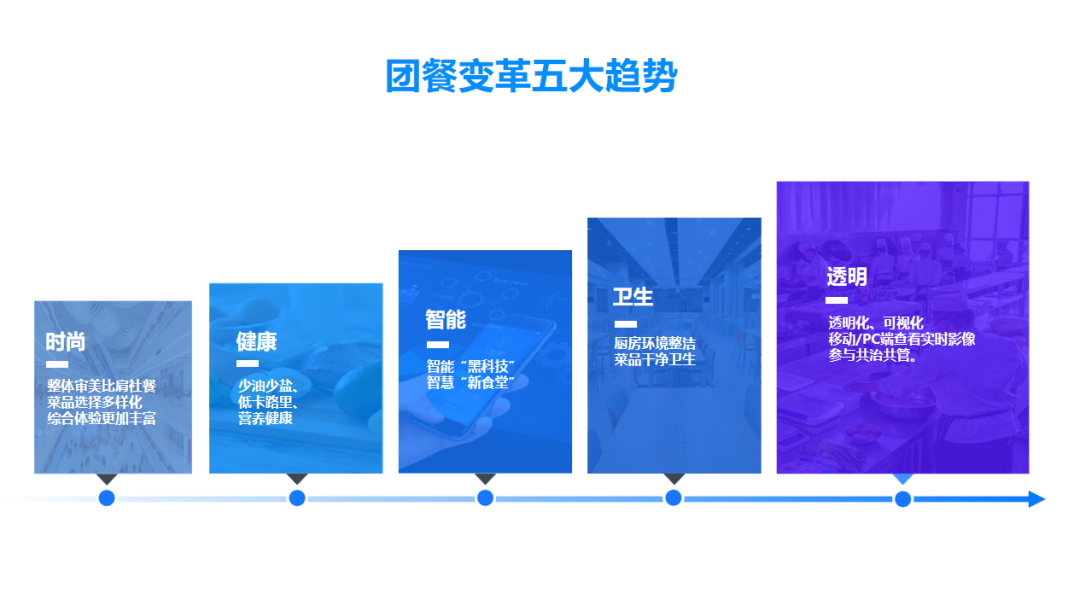 团餐变革五大趋势

时尚

整体审美比肩社餐
菜品选择多样化
综合体验更加丰富

健康

少油少盐、
低卡路里、
营养健康

智能

智能“黑科技”
智慧“新食堂”

卫生

厨房环境整洁
菜品干净卫生

透明

透明化、可视化
移动/PC端查看实时影像
参与共治共管。